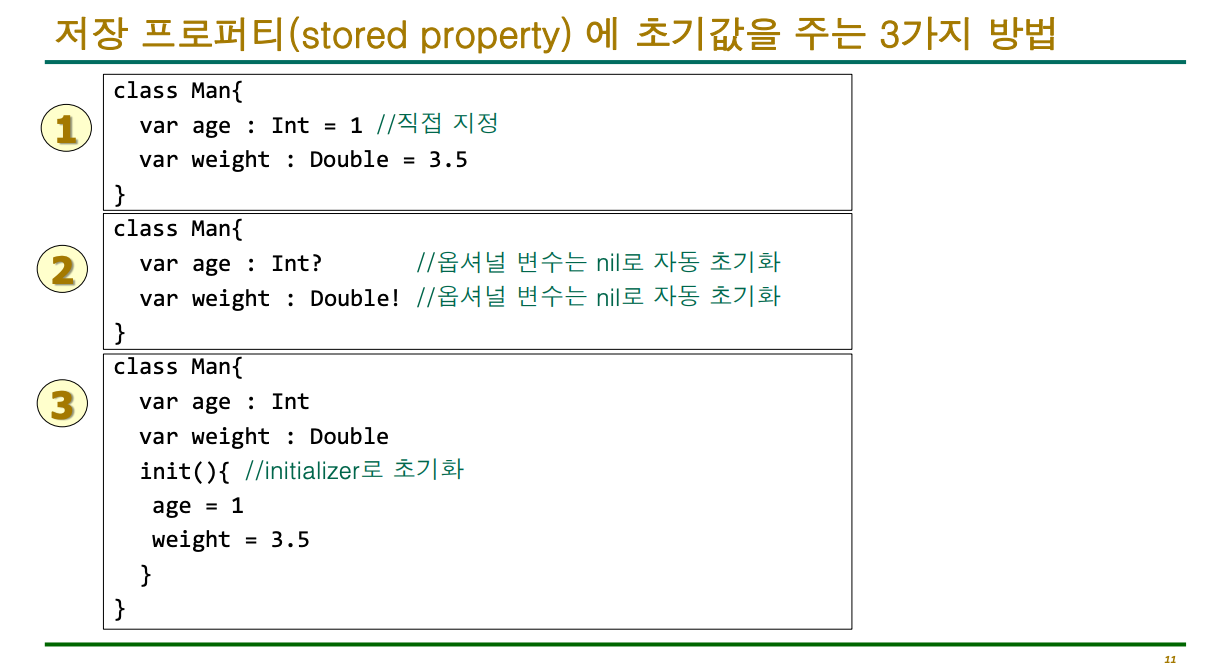 저장 프로퍼티(stored property) 에 초기값을 주는 3가지 방법

1

class Man{
 var age : Int = 1 //직접 지정
 var weight : Double = 3.5
}

2

class Man{
 var age : Int? //옵셔널 변수는 nil로 자동 초기화
 var weight : Double! //옵셔널 변수는 nil로 자동 초기화
}

3

class Man{
 var age : Int
 var weight : Double
 init(){ //initializer로 초기화
  age = 1
  weight = 3.5
 }
}

11